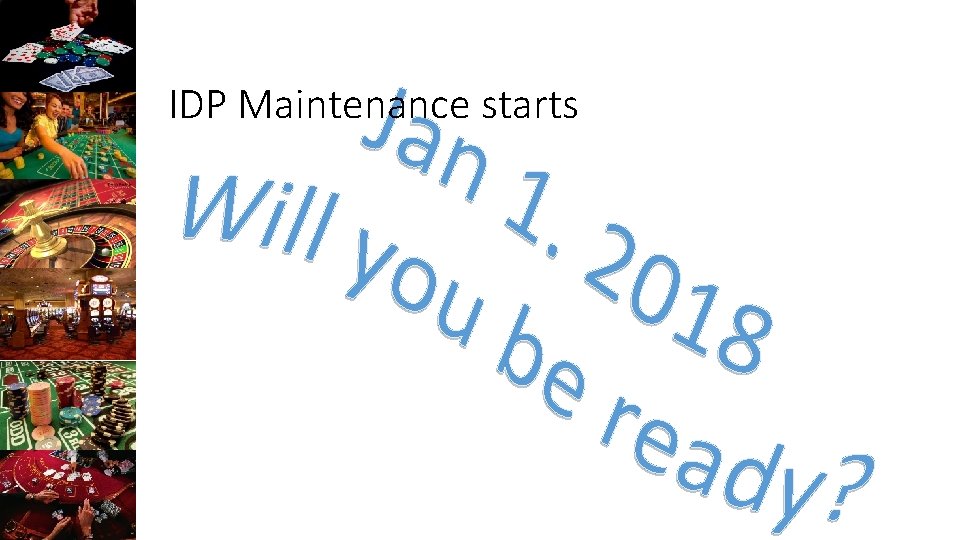 IDP Maintenance starts

Jan 1. 2018

Will you be ready?